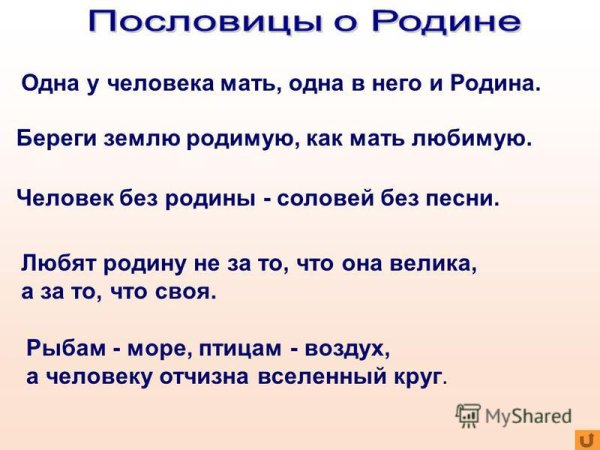 Пословицы о Родине

Одна у человека мать, одна в него и Родина.

Береги землю родимую, как мать любимую.

Человек без родины - соловей без песни.

Любят родину не за то, что она велика, а за то, что своя.

Рыбам - море, птицам - воздух, а человеку отчизна вселенный круг.

MyShared